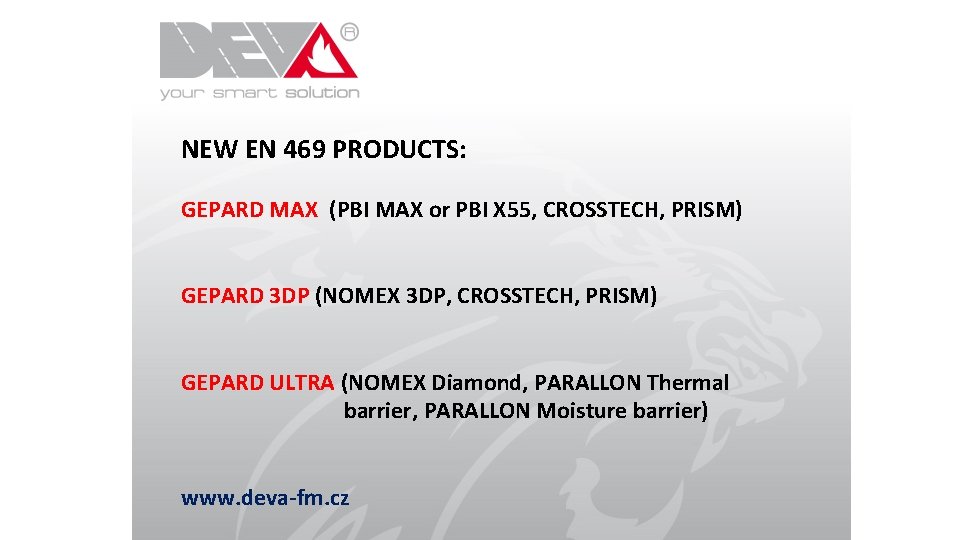 DEVA®
your smart solution

NEW EN 469 PRODUCTS:

GEPARD MAX (PBI MAX or PBI X55, CROSSTECH, PRISM)

GEPARD 3DP (NOMEX 3DP, CROSSTECH, PRISM)

GEPARD ULTRA (NOMEX Diamond, PARALLON Thermal barrier, PARALLON Moisture barrier)

www.deva-fm.cz